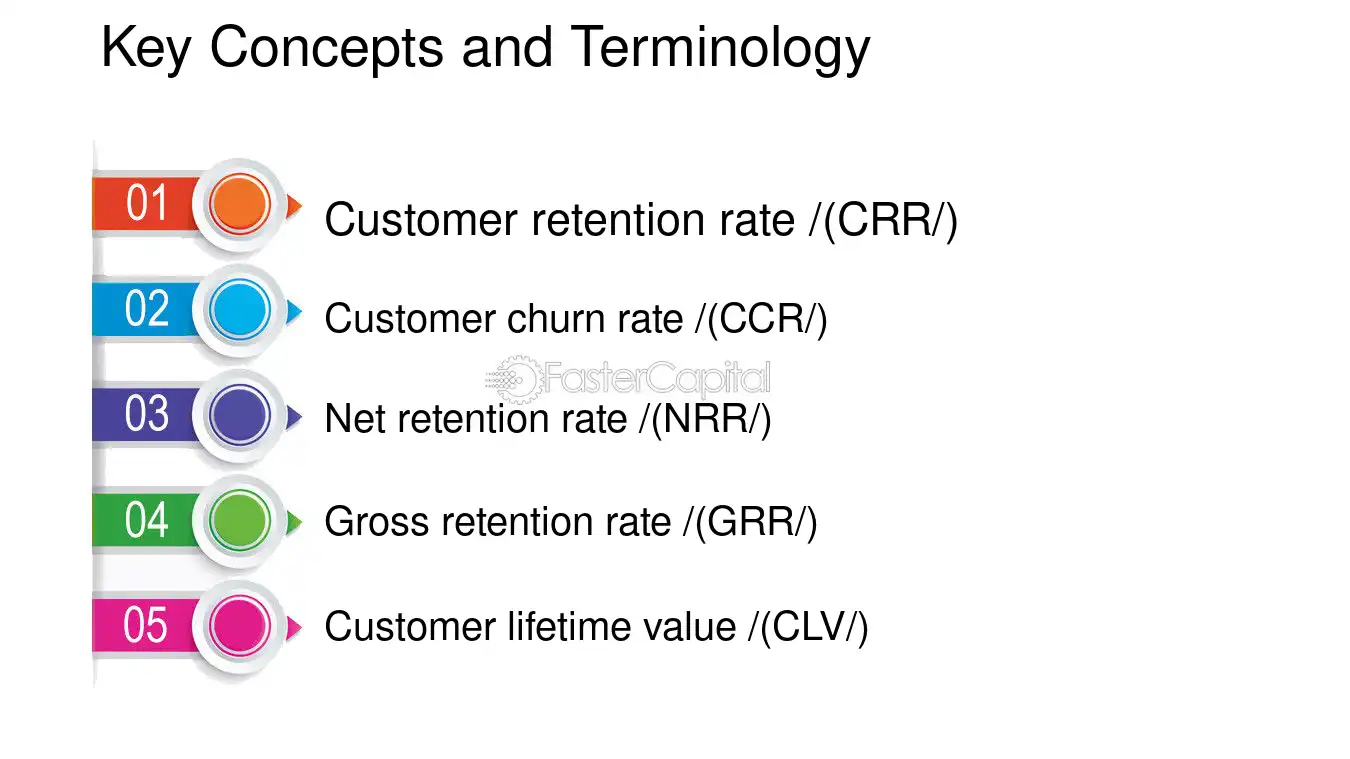 Key Concepts and Terminology

01 Customer retention rate /(CRR/)

02 Customer churn rate /(CCR/)

03 Net retention rate /(NRR/)

04 Gross retention rate /(GRR/)

05 Customer lifetime value /(CLV/)

FasterCapital